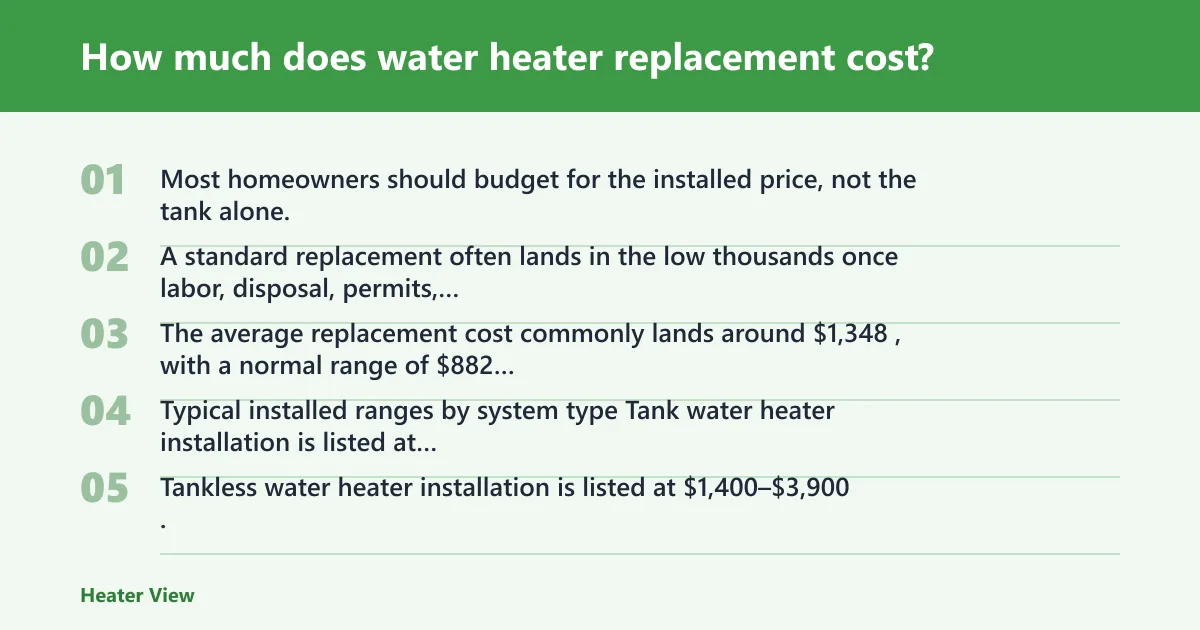 How much does water heater replacement cost?

01 Most homeowners should budget for the installed price, not the tank alone.

02 A standard replacement often lands in the low thousands once labor, disposal, permits,...

03 The average replacement cost commonly lands around $1,348 , with a normal range of $882...

04 Typical installed ranges by system type Tank water heater installation is listed at...

05 Tankless water heater installation is listed at $1,400–$3,900 .

Heater View